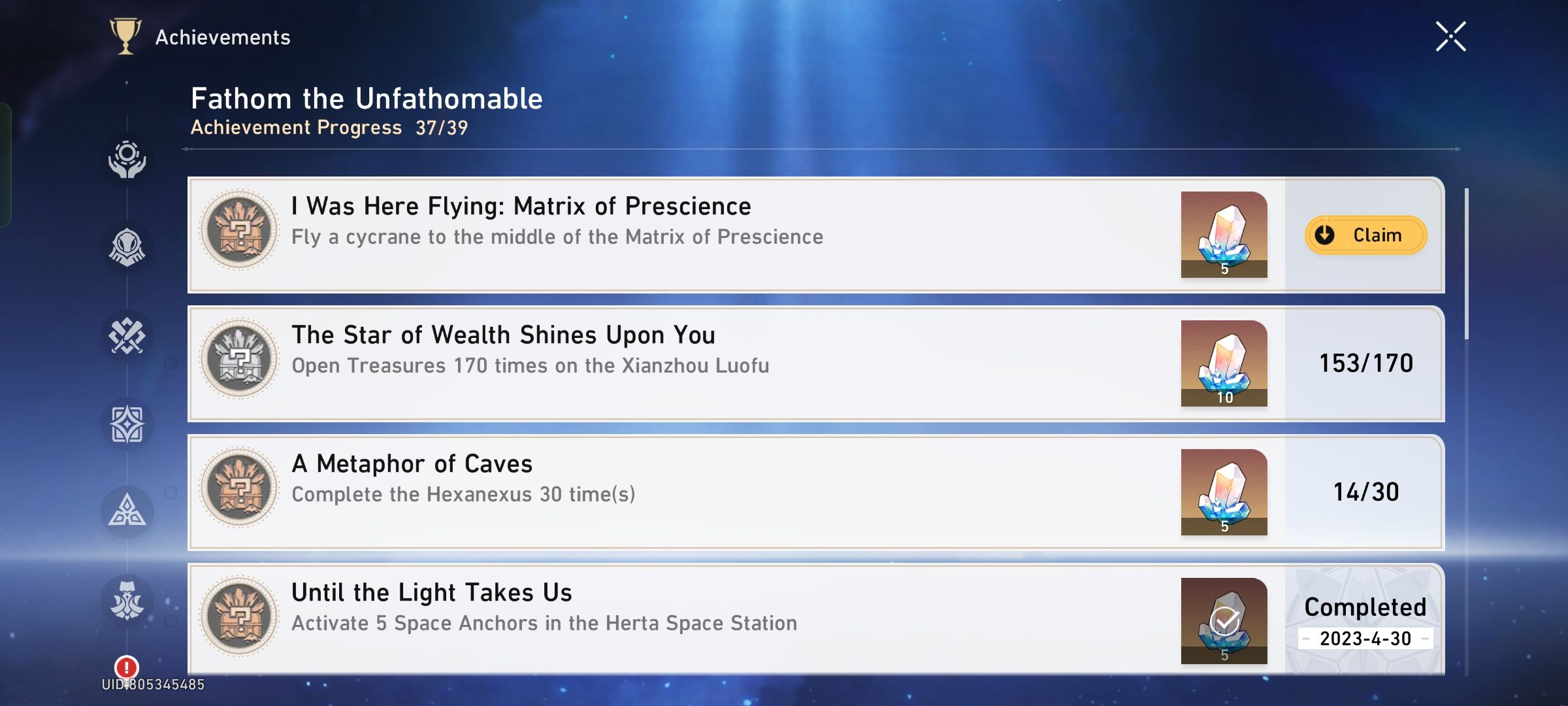 Achievements

Fathom the Unfathomable
Achievement Progress 37/39

I Was Here Flying: Matrix of Prescience
Fly a cycrane to the middle of the Matrix of Prescience
5
Claim

The Star of Wealth Shines Upon You
Open Treasures 170 times on the Xianzhou Luofu
10
153/170

A Metaphor of Caves
Complete the Hexanexus 30 time(s)
5
14/30

Until the Light Takes Us
Activate 5 Space Anchors in the Herta Space Station
5
Completed
2023-4-30

UID:805345485